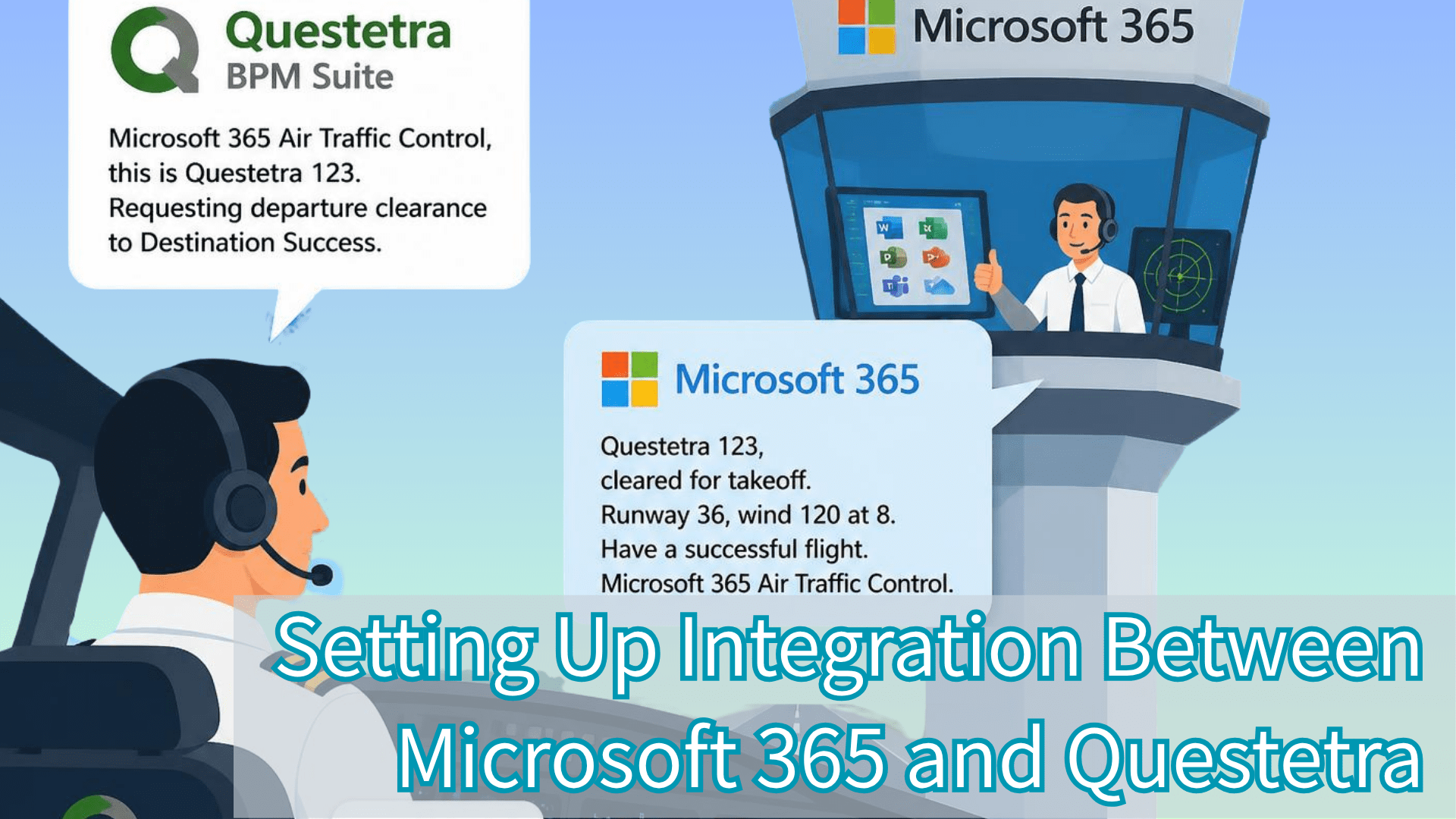 Questetra
BPM Suite

Microsoft 365 Air Traffic Control, this is Questetra 123. Requesting departure clearance to Destination Success.

Microsoft 365

Microsoft 365

Questetra 123,
cleared for takeoff.
Runway 36, wind 120 at 8.
Have a successful flight.
Microsoft 365 Air Traffic Control.

Setting Up Integration Between Microsoft 365 and Questetra